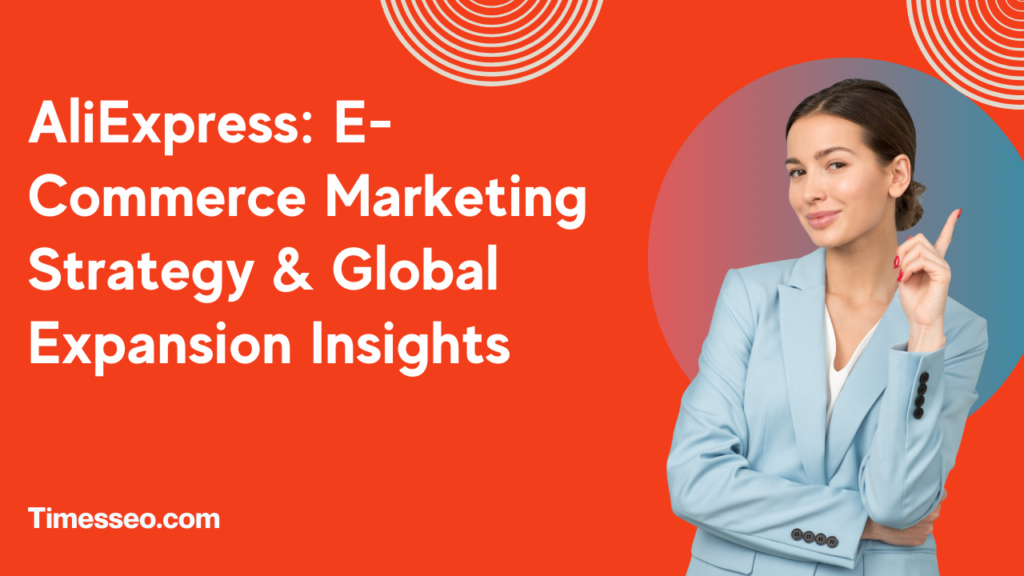 AliExpress: E-Commerce Marketing Strategy & Global Expansion Insights

Timesseo.com